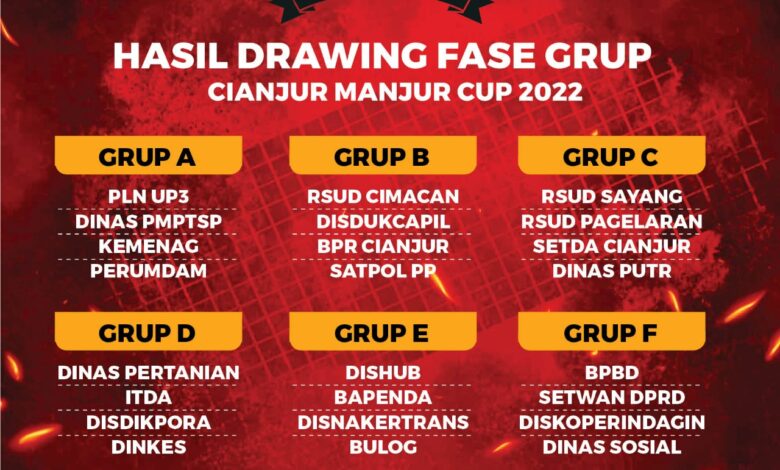 HASIL DRAWING FASE GRUP
CIANJUR MANJUR CUP 2022

GRUP A
PLN UP3
DINAS PMPTSP
KEMENAG
PERUMDAM

GRUP B
RSUD CIMACAN
DISDUKCAPIL
BPR CIANJUR
SATPOL PP

GRUP C
RSUD SAYANG
RSUD PAGELARAN
SETDA CIANJUR
DINAS PUTR

GRUP D
DINAS PERTANIAN
ITDA
DISDIKPORA
DINKES

GRUP E
DISHUB
BAPENDA
DISNAKERTRANS
BULOG

GRUP F
BPBD
SETWAN DPRD
DISKOPERINDAGIN
DINAS SOSIAL